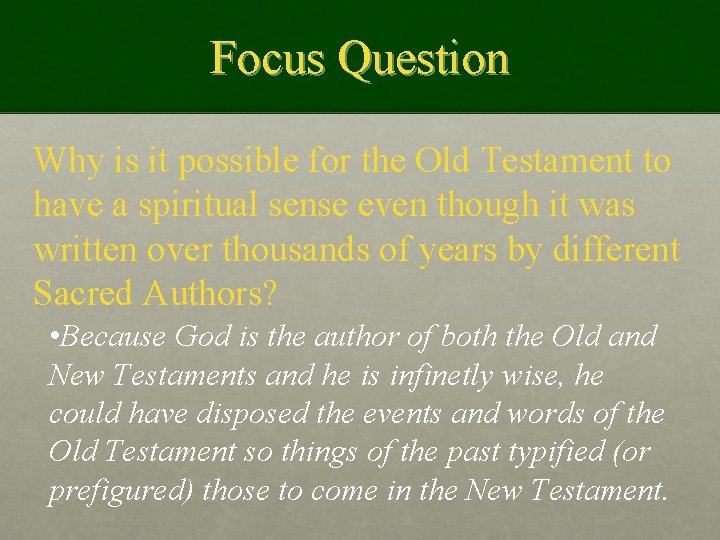 Focus Question

Why is it possible for the Old Testament to have a spiritual sense even though it was written over thousands of years by different Sacred Authors?

•Because God is the author of both the Old and New Testaments and he is infinetly wise, he could have disposed the events and words of the Old Testament so things of the past typified (or prefigured) those to come in the New Testament.